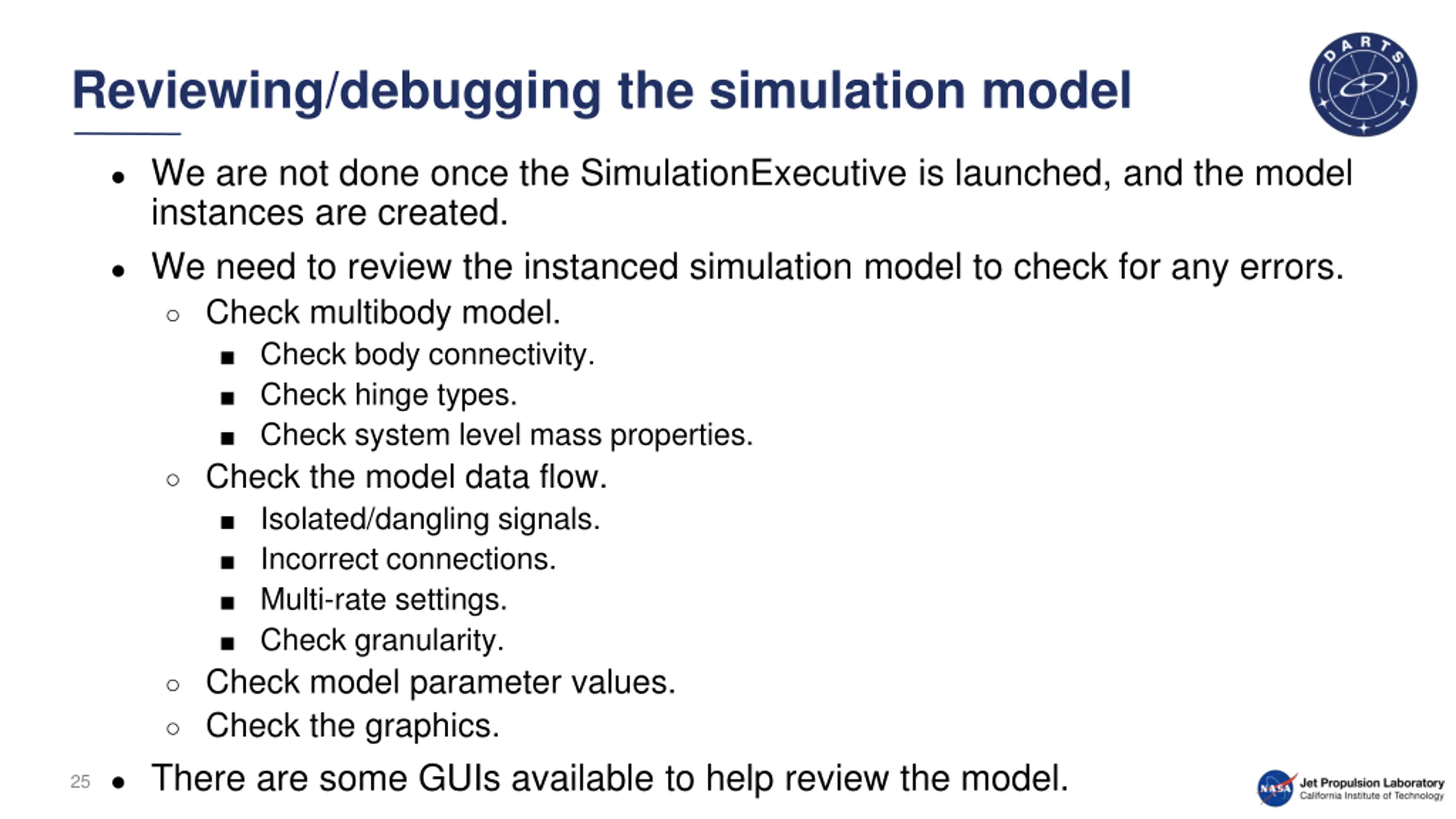 Reviewing/debugging the simulation model

DARTS

- We are not done once the SimulationExecutive is launched, and the model instances are created.
- We need to review the instanced simulation model to check for any errors.
  - Check multibody model.
    - Check body connectivity.
    - Check hinge types.
    - Check system level mass properties.
  - Check the model data flow.
    - Isolated/dangling signals.
    - Incorrect connections.
    - Multi-rate settings.
    - Check granularity.
  - Check model parameter values.
  - Check the graphics.
- There are some GUIs available to help review the model.

25

NASA Jet Propulsion Laboratory
California Institute of Technology